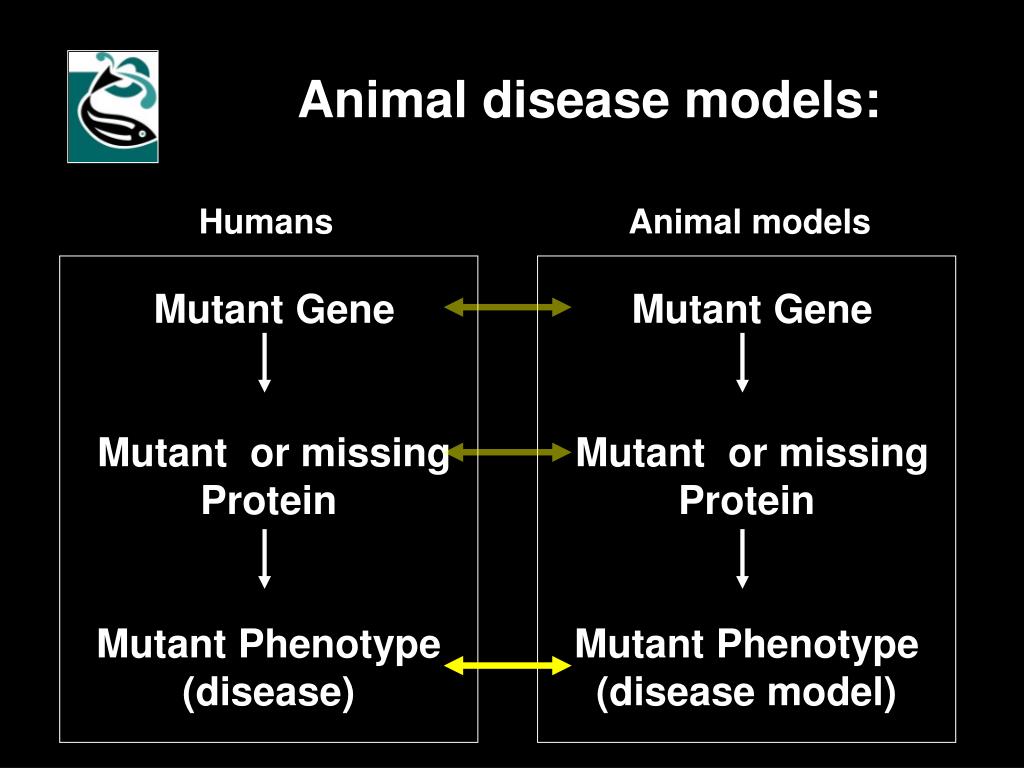 Animal disease models:

Humans

Mutant Gene

Mutant or missing Protein

Mutant Phenotype (disease)

Animal models

Mutant Gene

Mutant or missing Protein

Mutant Phenotype (disease model)